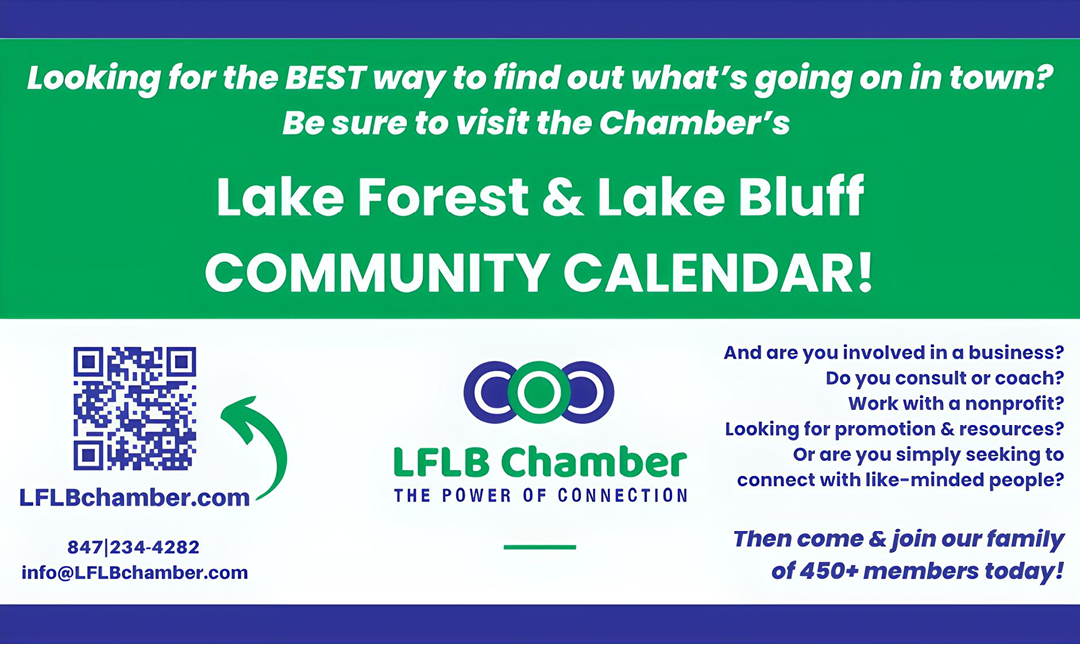 Looking for the BEST way to find out what's going on in town?
Be sure to visit the Chamber's

Lake Forest & Lake Bluff
COMMUNITY CALENDAR!

LFLBchamber.com

847|234-4282
info@LFLBchamber.com

LFLB Chamber
THE POWER OF CONNECTION

And are you involved in a business?
Do you consult or coach?
Work with a nonprofit?
Looking for promotion & resources?
Or are you simply seeking to connect with like-minded people?

Then come & join our family of 450+ members today!